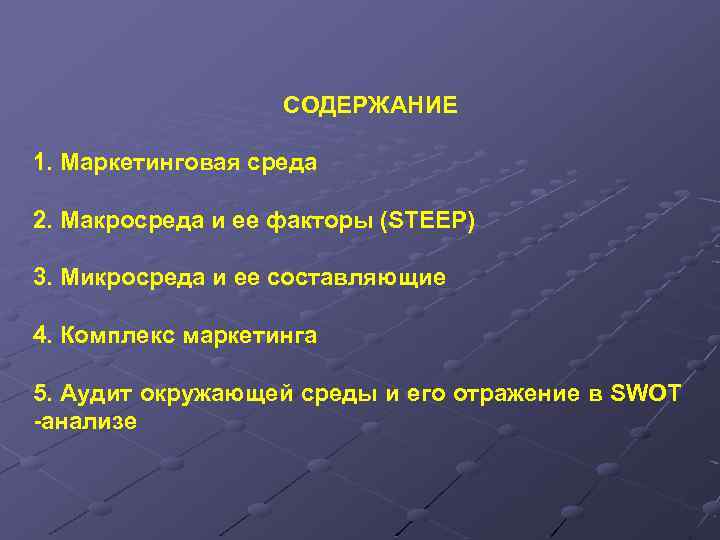 СОДЕРЖАНИЕ

1. Маркетинговая среда

2. Макросреда и ее факторы (STEEP)

3. Микросреда и ее составляющие

4. Комплекс маркетинга

5. Аудит окружающей среды и его отражение в SWOT -анализе